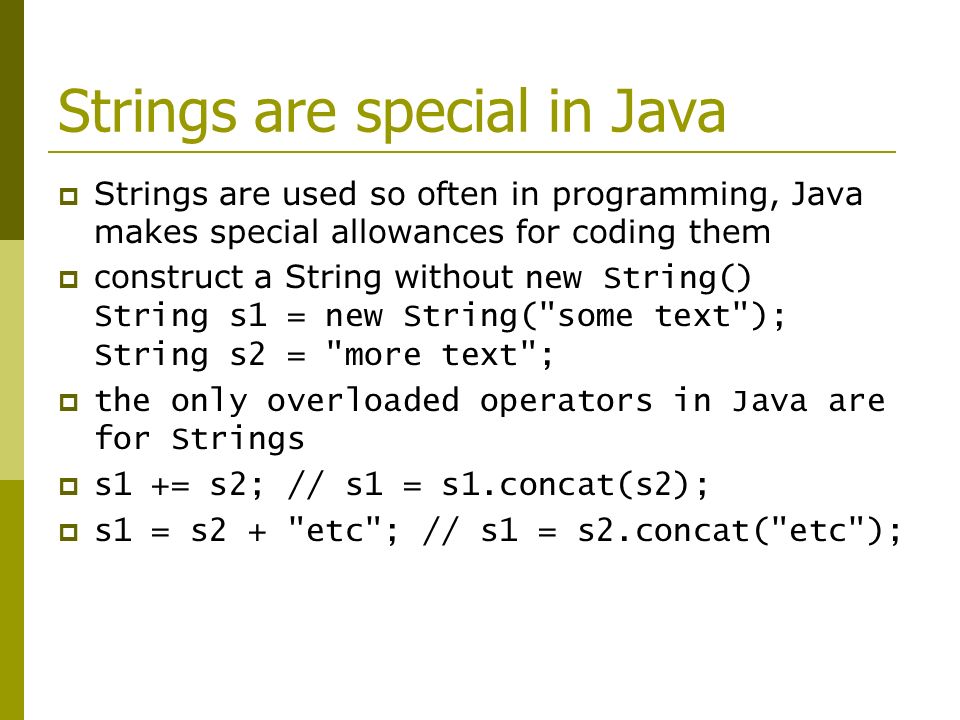 Strings are special in Java

Strings are used so often in programming, Java makes special allowances for coding them

construct a String without new String()
String s1 = new String("some text");
String s2 = "more text";

the only overloaded operators in Java are for Strings

s1 += s2; // s1 = s1.concat(s2);

s1 = s2 + "etc"; // s1 = s2.concat("etc");